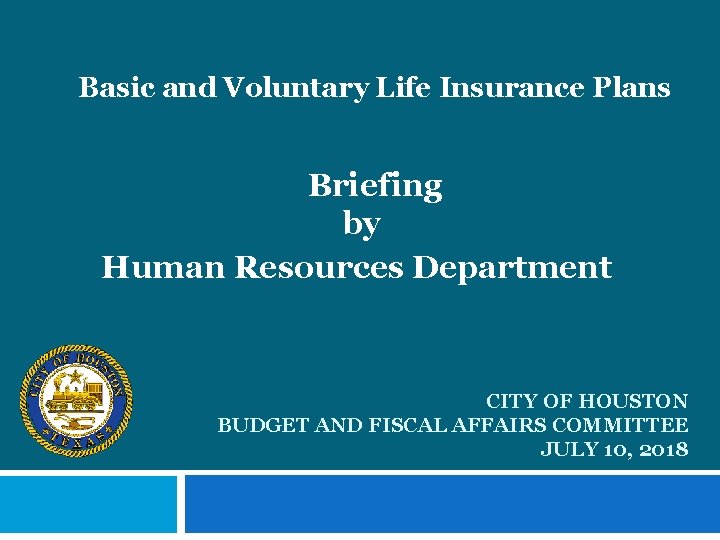 Basic and Voluntary Life Insurance Plans

Briefing
by
Human Resources Department

CITY OF HOUSTON
TEXAS

CITY OF HOUSTON
BUDGET AND FISCAL AFFAIRS COMMITTEE
JULY 10, 2018